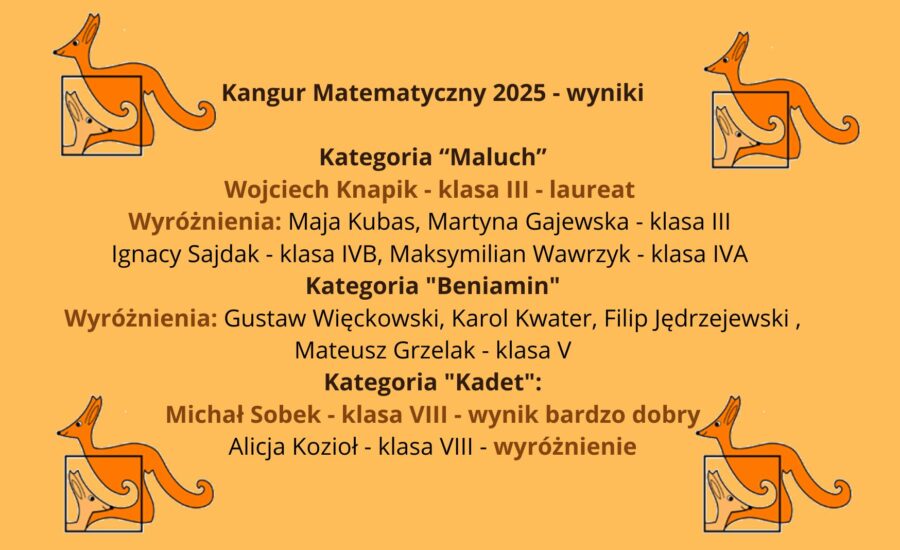 Kangur Matematyczny 2025 - wyniki

Kategoria “Maluch”
Wojciech Knapik - klasa III - laureat
Wyróżnienia: Maja Kubas, Martyna Gajewska - klasa III
Ignacy Sajdak - klasa IVB, Maksymilian Wawrzyk - klasa IVA
Kategoria "Beniamin"
Wyróżnienia: Gustaw Więckowski, Karol Kwater, Filip Jędrzejewski ,
Mateusz Grzelak - klasa V
Kategoria "Kadet":
Michał Sobek - klasa VIII - wynik bardzo dobry
Alicja Kozioł - klasa VIII - wyróżnienie